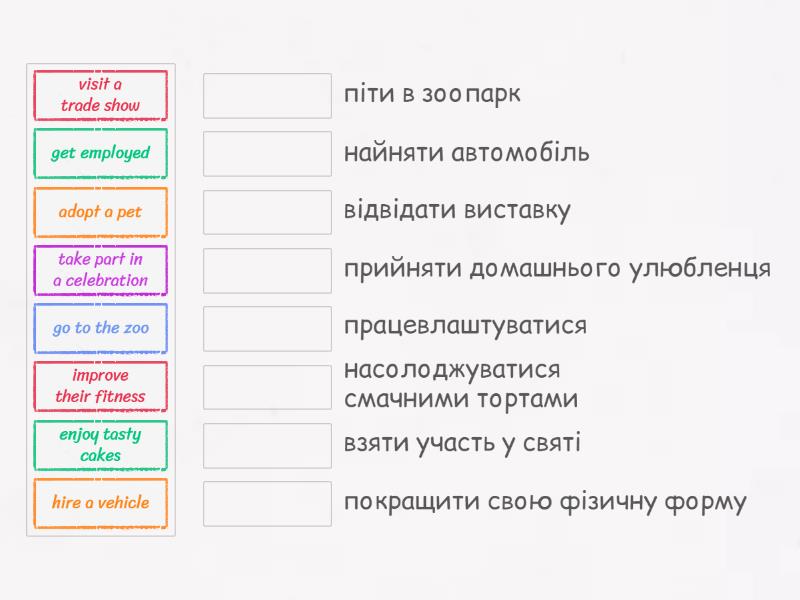 visit a trade show

get employed

adopt a pet

take part in a celebration

go to the zoo

improve their fitness

enjoy tasty cakes

hire a vehicle

піти в зоопарк

найняти автомобіль

відвідати виставку

прийняти домашнього улюбленця

працевлаштуватися

насолоджуватися смачними тортами

взяти участь у святі

покращити свою фізичну форму